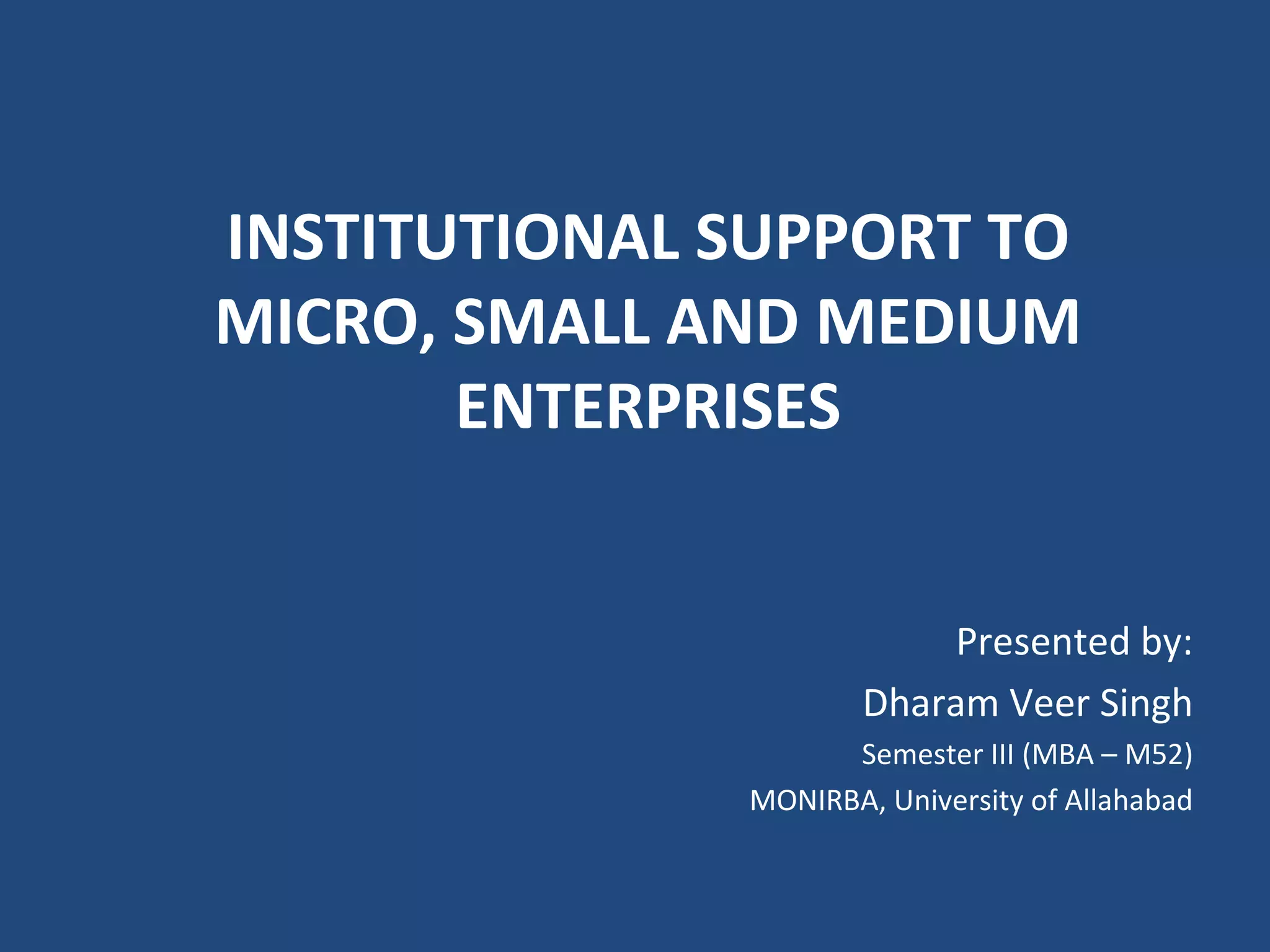 INSTITUTIONAL SUPPORT TO MICRO, SMALL AND MEDIUM ENTERPRISES

Presented by:

Dharam Veer Singh

Semester III (MBA – M52)

MONIRBA, University of Allahabad